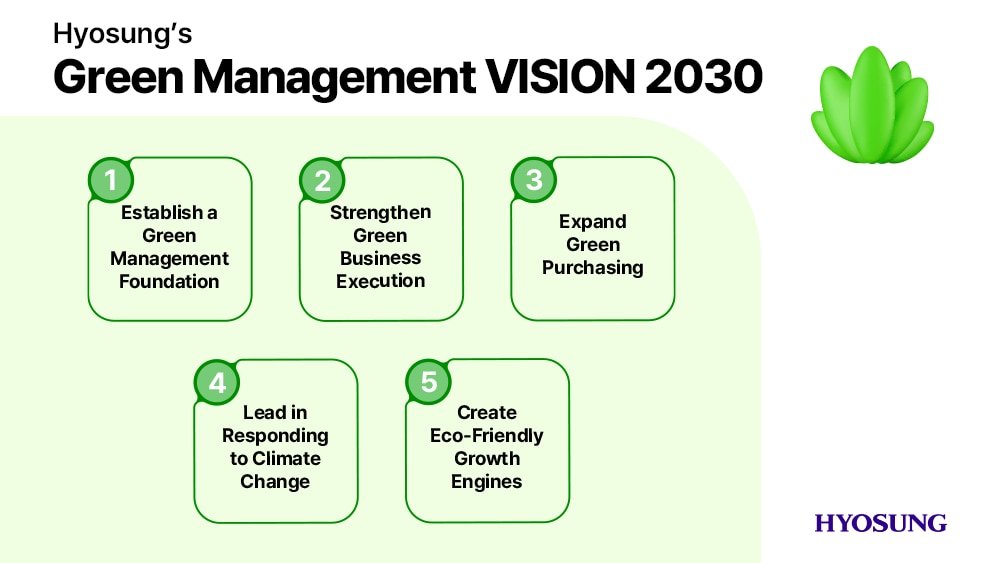 Hyosung's
Green Management VISION 2030

1
Establish a Green Management Foundation

2
Strengthen Green Business Execution

3
Expand Green Purchasing

4
Lead in Responding to Climate Change

5
Create Eco-Friendly Growth Engines

HYOSUNG